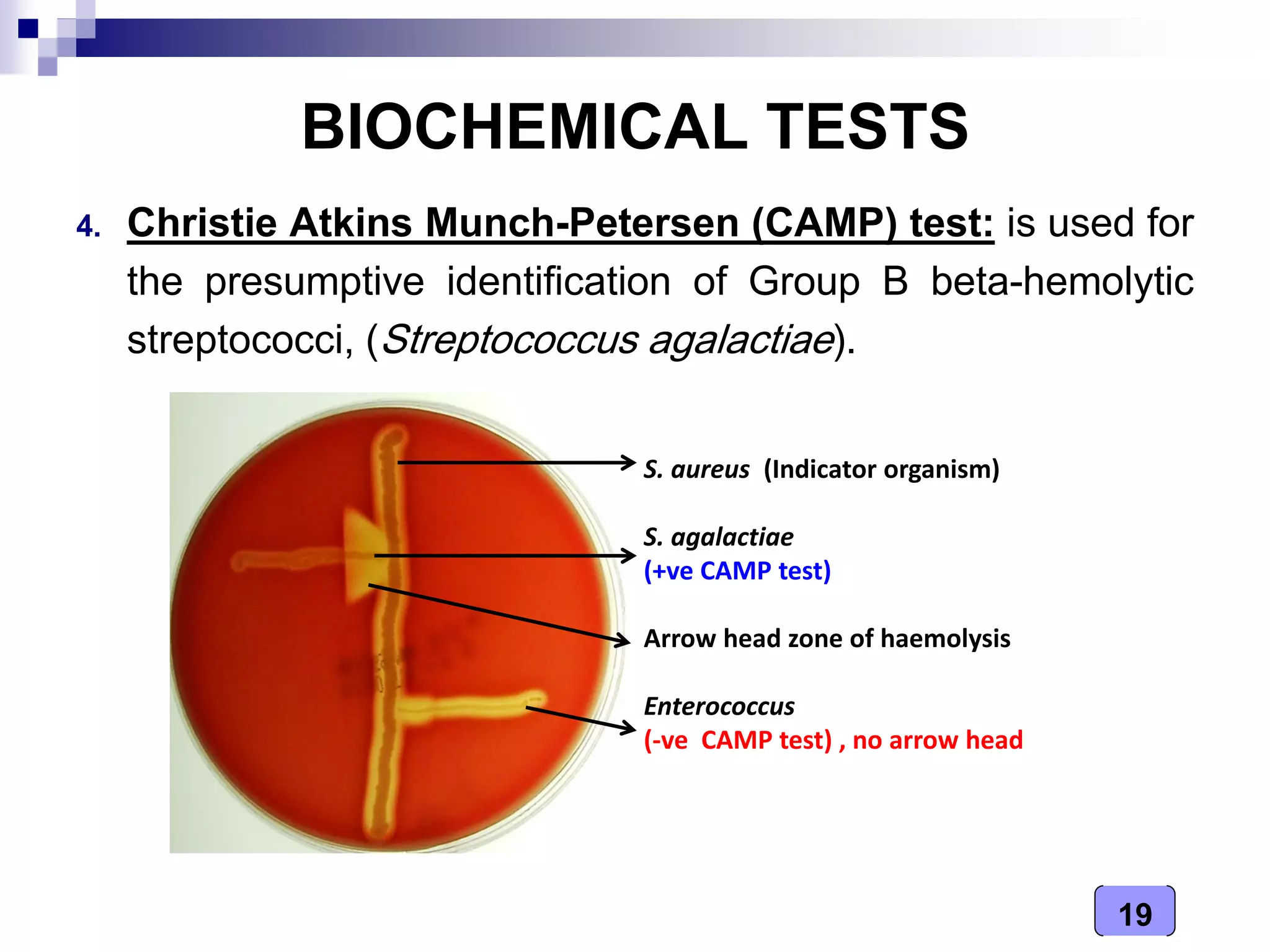 BIOCHEMICAL TESTS

4. Christie Atkins Munch-Petersen (CAMP) test: is used for the presumptive identification of Group B beta-hemolytic streptococci, (Streptococcus agalactiae).

S. aureus (Indicator organism)

S. agalactiae
(+ve CAMP test)

Arrow head zone of haemolysis

Enterococcus
(-ve CAMP test) , no arrow head

19